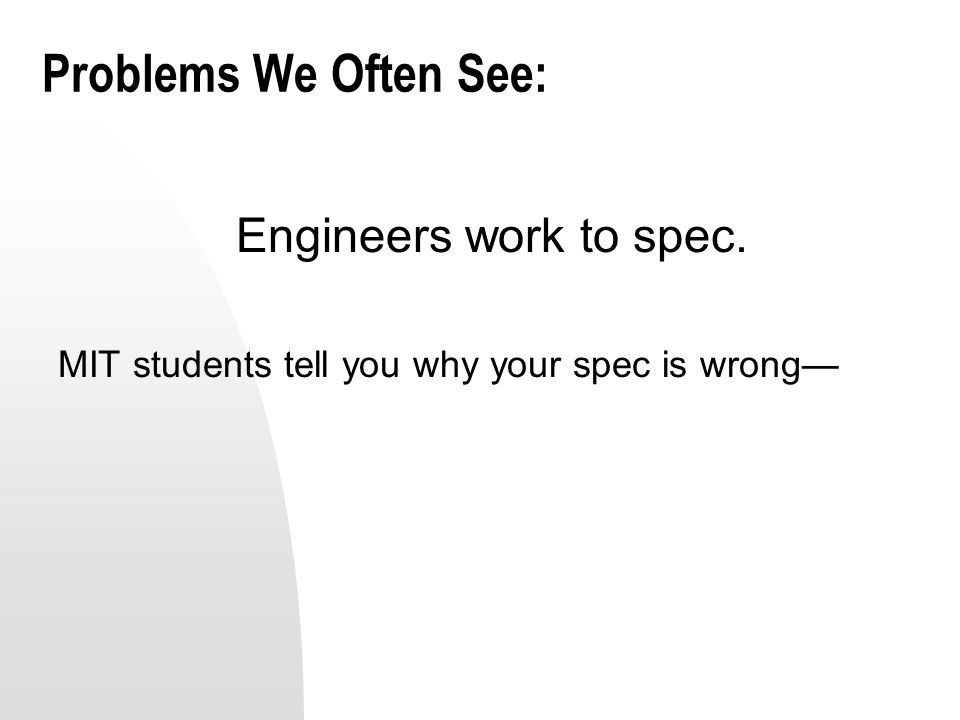 Problems We Often See:

Engineers work to spec.

MIT students tell you why your spec is wrong—